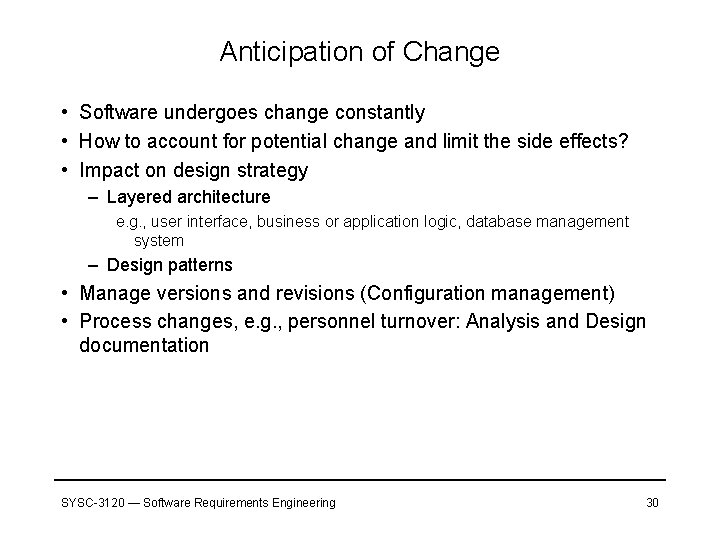 Anticipation of Change

• Software undergoes change constantly
• How to account for potential change and limit the side effects?
• Impact on design strategy
– Layered architecture
e.g., user interface, business or application logic, database management system
– Design patterns
• Manage versions and revisions (Configuration management)
• Process changes, e.g., personnel turnover: Analysis and Design documentation

SYSC-3120 — Software Requirements Engineering

30